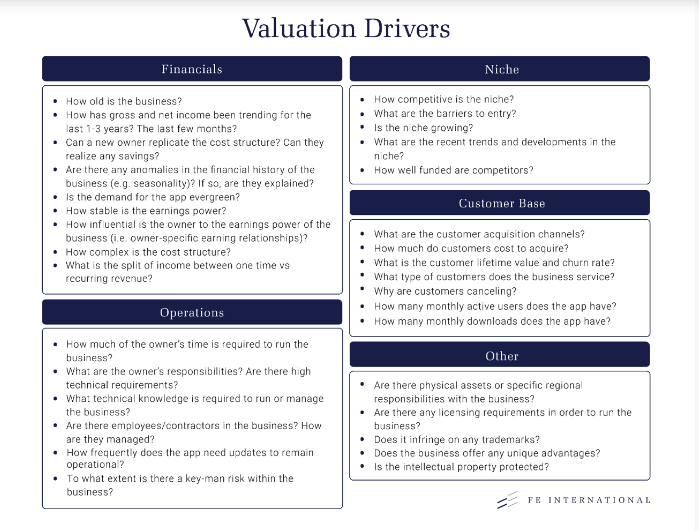 Valuation Drivers

Financials

- How old is the business?
- How has gross and net income been trending for the last 1-3 years? The last few months?
- Can a new owner replicate the cost structure? Can they realize any savings?
- Are there any anomalies in the financial history of the business (e.g. seasonality)? If so, are they explained?
- Is the demand for the app evergreen?
- How stable is the earnings power?
- How influential is the owner to the earnings power of the business (i.e. owner-specific earning relationships)?
- How complex is the cost structure?
- What is the split of income between one time vs recurring revenue?

Operations

- How much of the owner's time is required to run the business?
- What are the owner's responsibilities? Are there high technical requirements?
- What technical knowledge is required to run or manage the business?
- Are there employees/contractors in the business? How are they managed?
- How frequently does the app need updates to remain operational?
- To what extent is there a key-man risk within the business?

Niche

- How competitive is the niche?
- What are the barriers to entry?
- Is the niche growing?
- What are the recent trends and developments in the niche?
- How well funded are competitors?

Customer Base

- What are the customer acquisition channels?
- How much do customers cost to acquire?
- What is the customer lifetime value and churn rate?
- What type of customers does the business service?
- Why are customers canceling?
- How many monthly active users does the app have?
- How many monthly downloads does the app have?

Other

- Are there physical assets or specific regional responsibilities with the business?
- Are there any licensing requirements in order to run the business?
- Does it infringe on any trademarks?
- Does the business offer any unique advantages?
- Is the intellectual property protected?

FE INTERNATIONAL